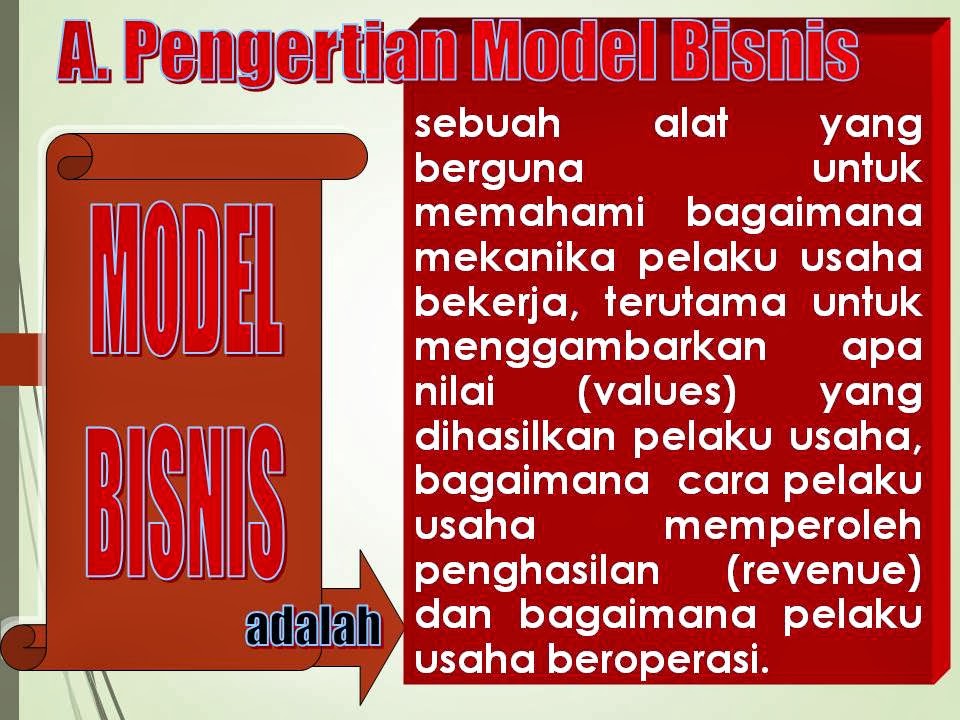 A. Pengertian Model Bisnis

MODEL
BISNIS
adalah

sebuah alat yang berguna untuk memahami bagaimana mekanika pelaku usaha bekerja, terutama untuk menggambarkan apa nilai (values) yang dihasilkan pelaku usaha, bagaimana cara pelaku usaha memperoleh penghasilan (revenue) dan bagaimana pelaku usaha beroperasi.